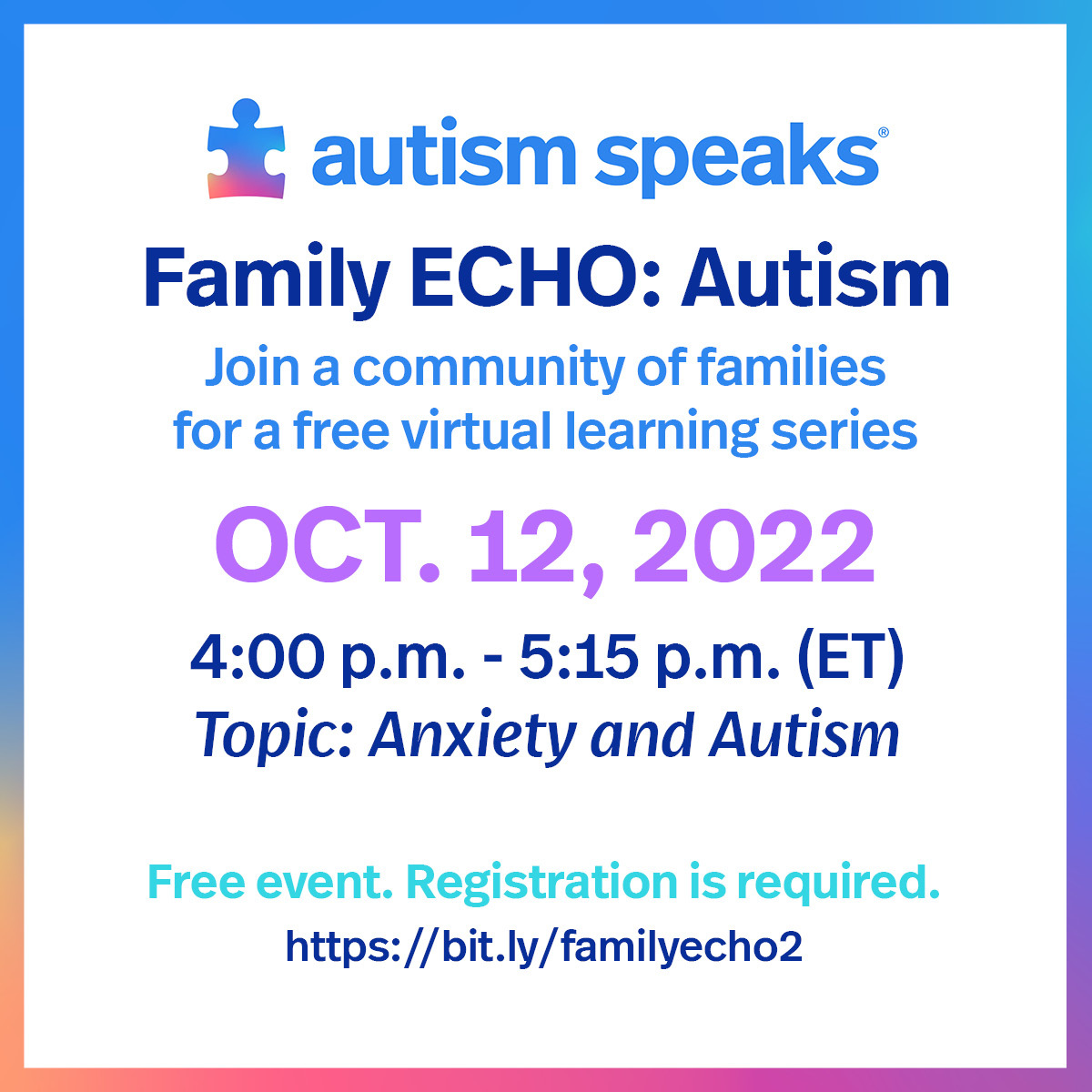 autism speaks®

Family ECHO: Autism

Join a community of families for a free virtual learning series

OCT. 12, 2022

4:00 p.m. - 5:15 p.m. (ET)

Topic: Anxiety and Autism

Free event. Registration is required.

https://bit.ly/familyecho2